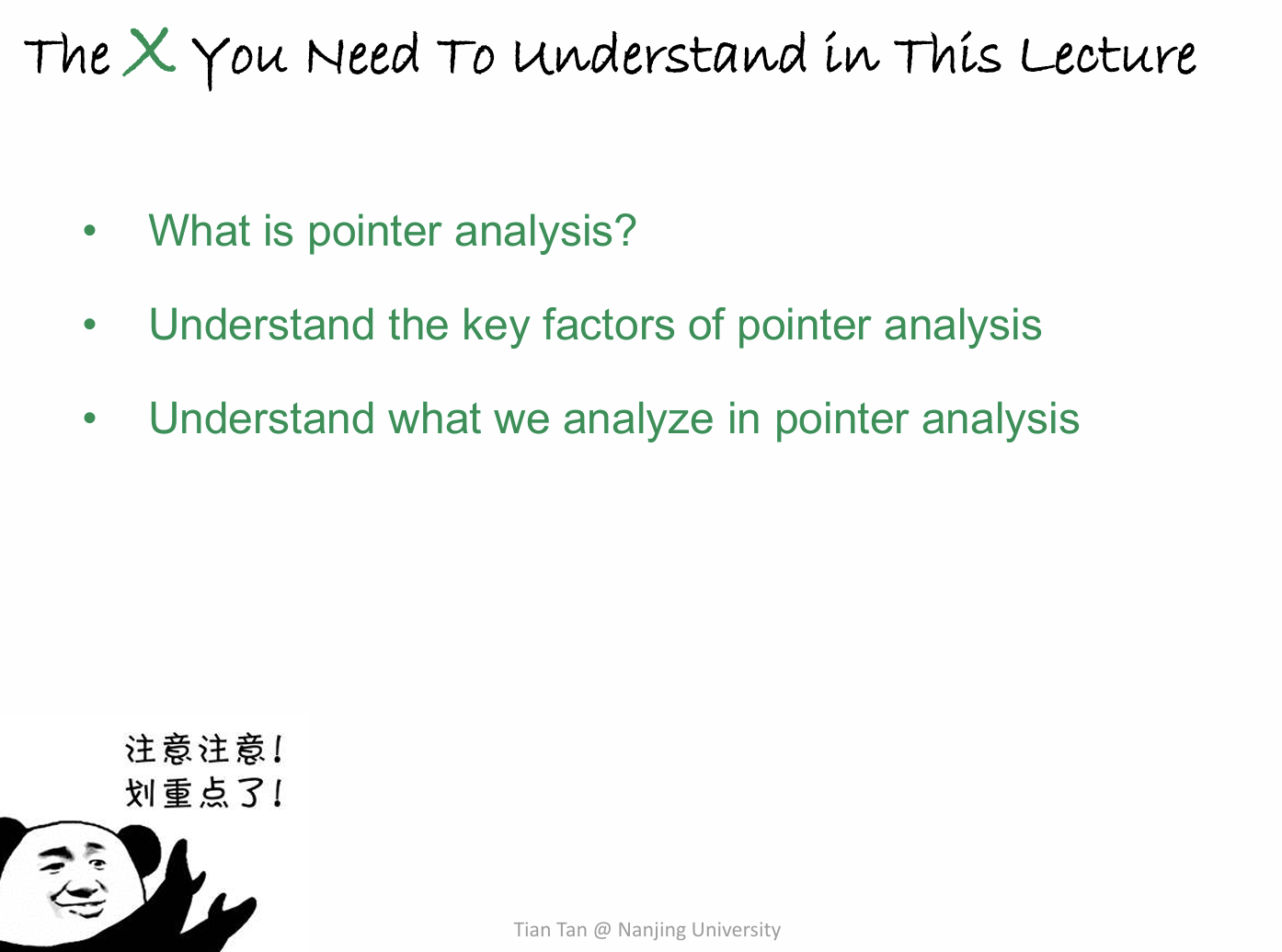 The X You Need To Understand in This Lecture

• What is pointer analysis?
• Understand the key factors of pointer analysis
• Understand what we analyze in pointer analysis

注意注意！
划重点了！

Tian Tan @ Nanjing University